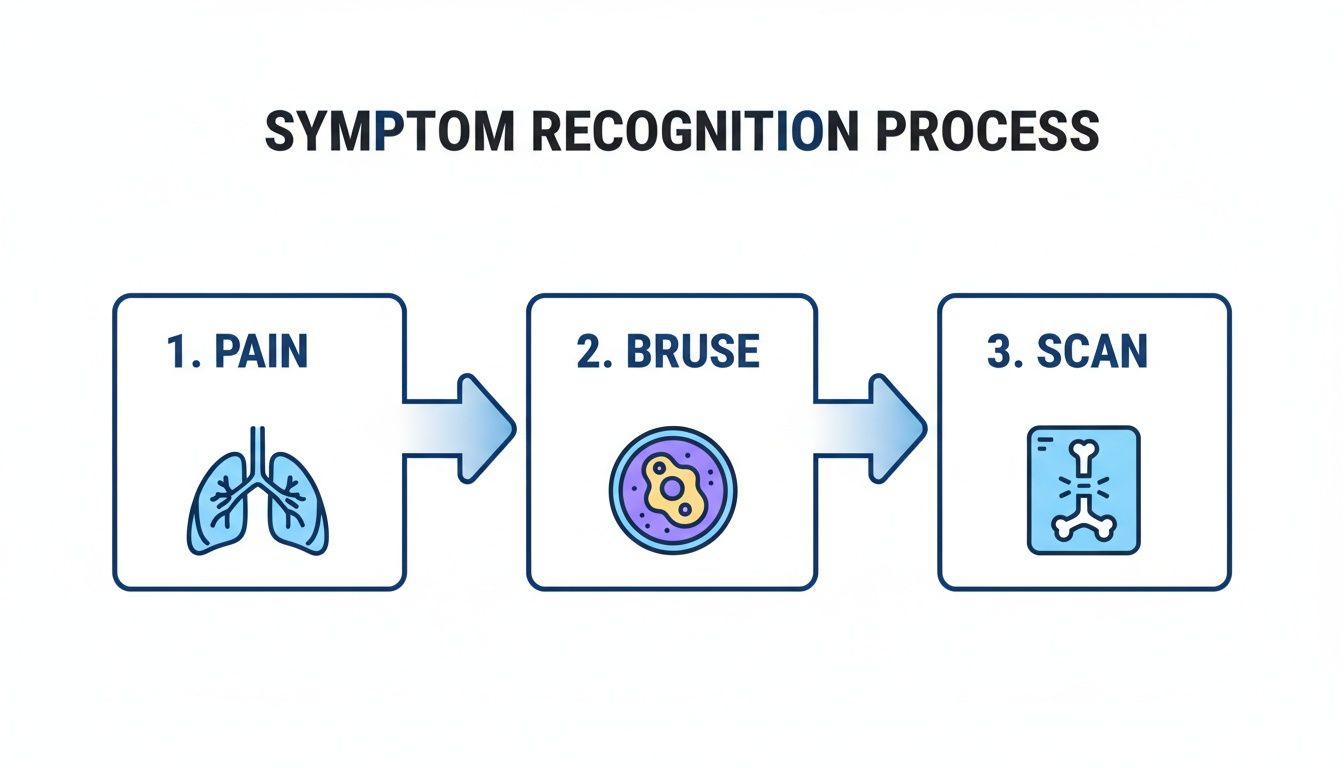 SYMPTOM RECOGNITION PROCESS

1. PAIN

2. BRUSE

3. SCAN